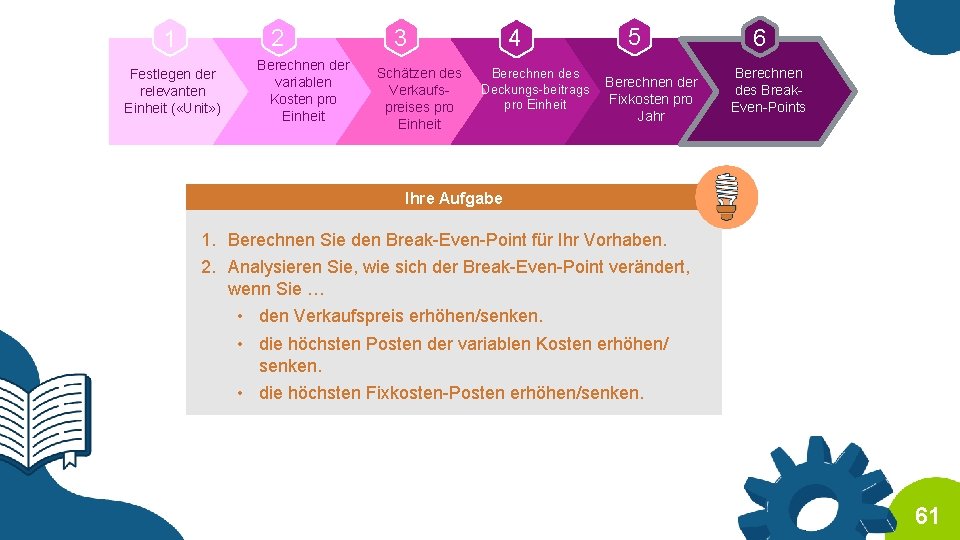 1
Festlegen der relevanten Einheit («Unit»)

2
Berechnen der variablen Kosten pro Einheit

3
Schätzen des Verkaufspreises pro Einheit

4
Berechnen des Deckungs-beitrags pro Einheit

5
Berechnen der Fixkosten pro Jahr

6
Berechnen des Break-Even-Points

Ihre Aufgabe

1. Berechnen Sie den Break-Even-Point für Ihr Vorhaben.
2. Analysieren Sie, wie sich der Break-Even-Point verändert, wenn Sie …
• den Verkaufspreis erhöhen/senken.
• die höchsten Posten der variablen Kosten erhöhen/ senken.
• die höchsten Fixkosten-Posten erhöhen/senken.

61